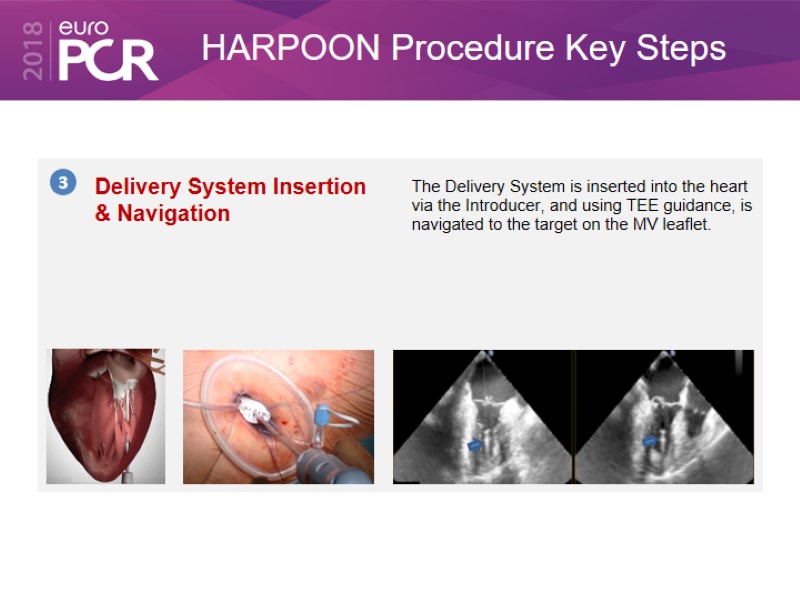 2018 euro PCR

HARPOON Procedure Key Steps

3

Delivery System Insertion & Navigation

The Delivery System is inserted into the heart via the Introducer, and using TEE guidance, is navigated to the target on the MV leaflet.